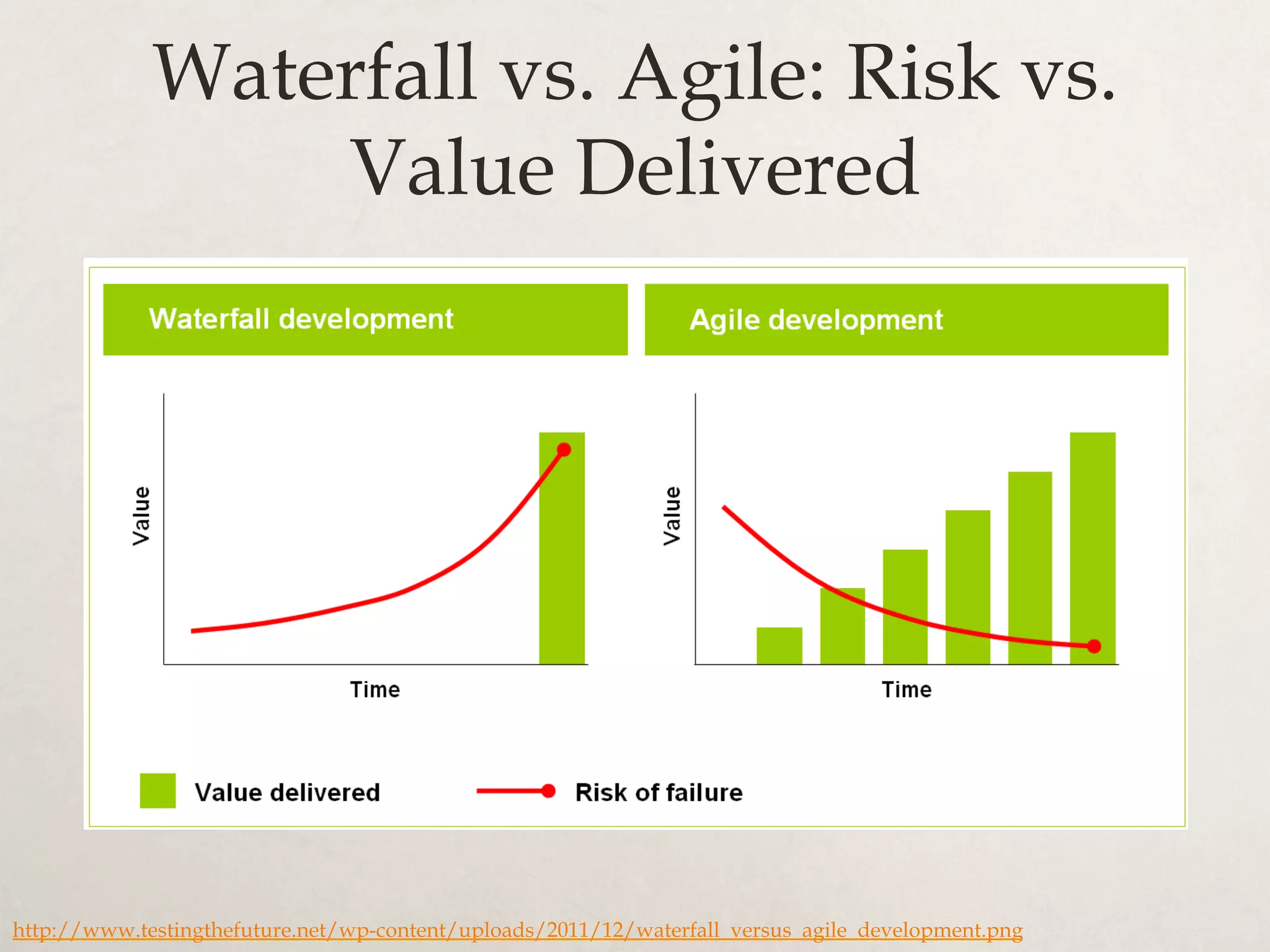 Waterfall vs. Agile: Risk vs. Value Delivered

Waterfall development

Value

Time

Agile development

Value

Time

Value delivered

Risk of failure

http://www.testingthefuture.net/wp-content/uploads/2011/12/waterfall_versus_agile_development.png